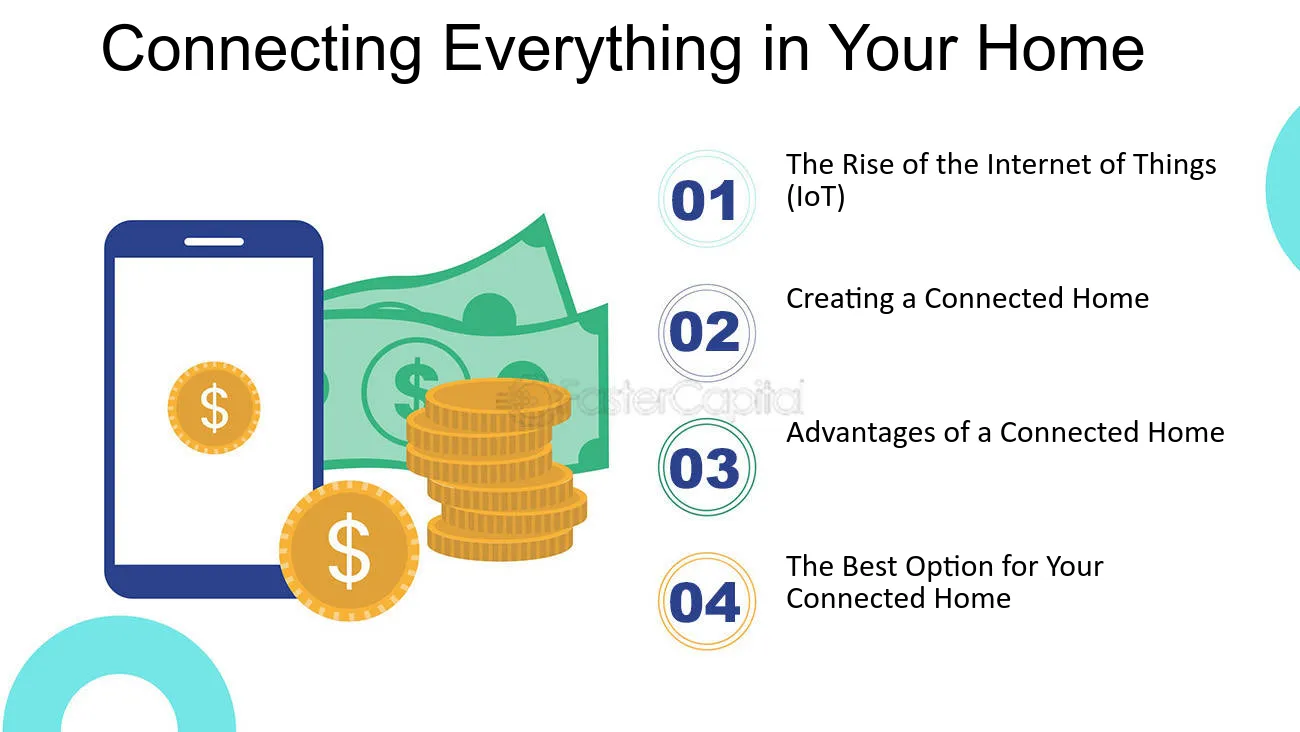 Connecting Everything in Your Home

01
The Rise of the Internet of Things (IoT)

02
Creating a Connected Home

03
Advantages of a Connected Home

04
The Best Option for Your Connected Home

FasterCapital